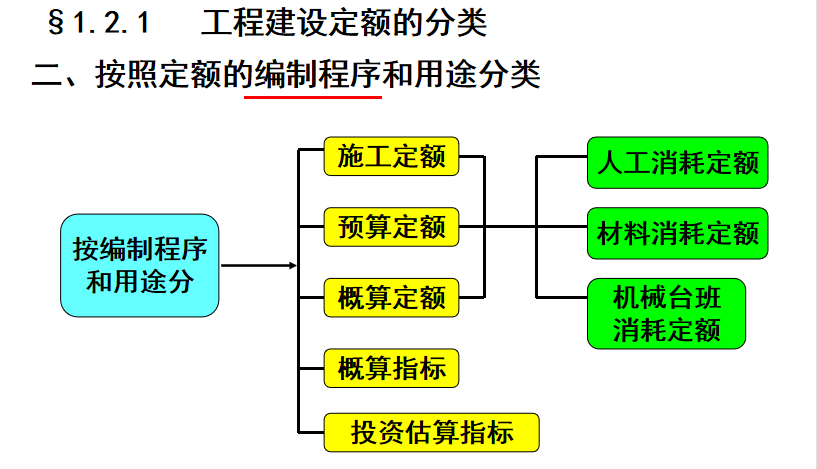 §1.2.1 工程建设定额的分类

二、按照定额的编制程序和用途分类

按编制程序和用途分

施工定额

预算定额

概算定额

概算指标

投资估算指标

人工消耗定额

材料消耗定额

机械台班消耗定额